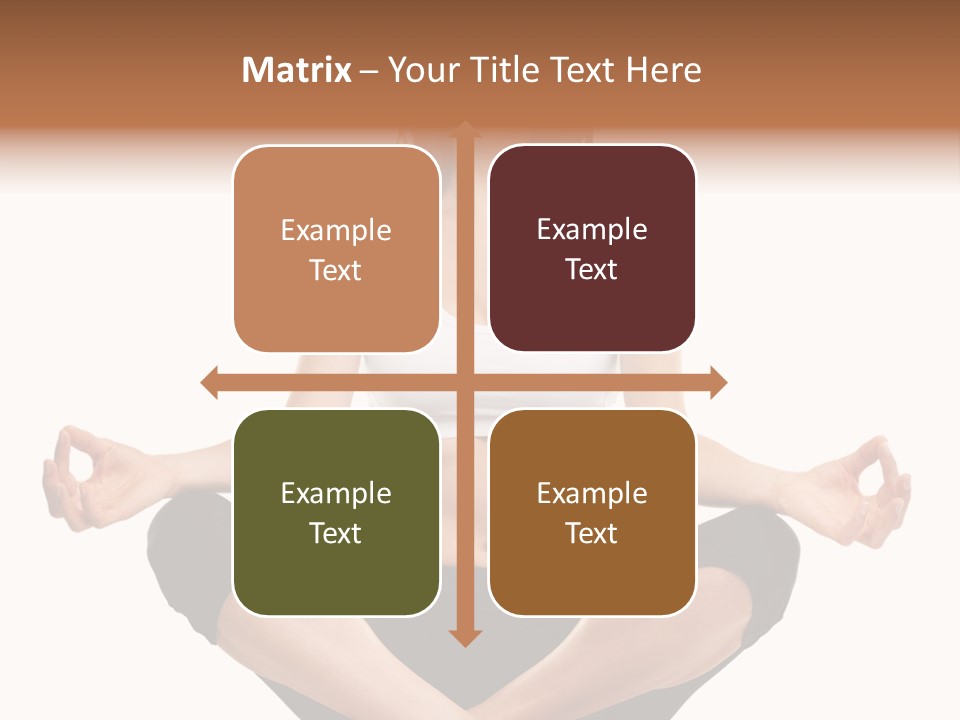 Matrix – Your Title Text Here

Example Text

Example Text

Example Text

Example Text